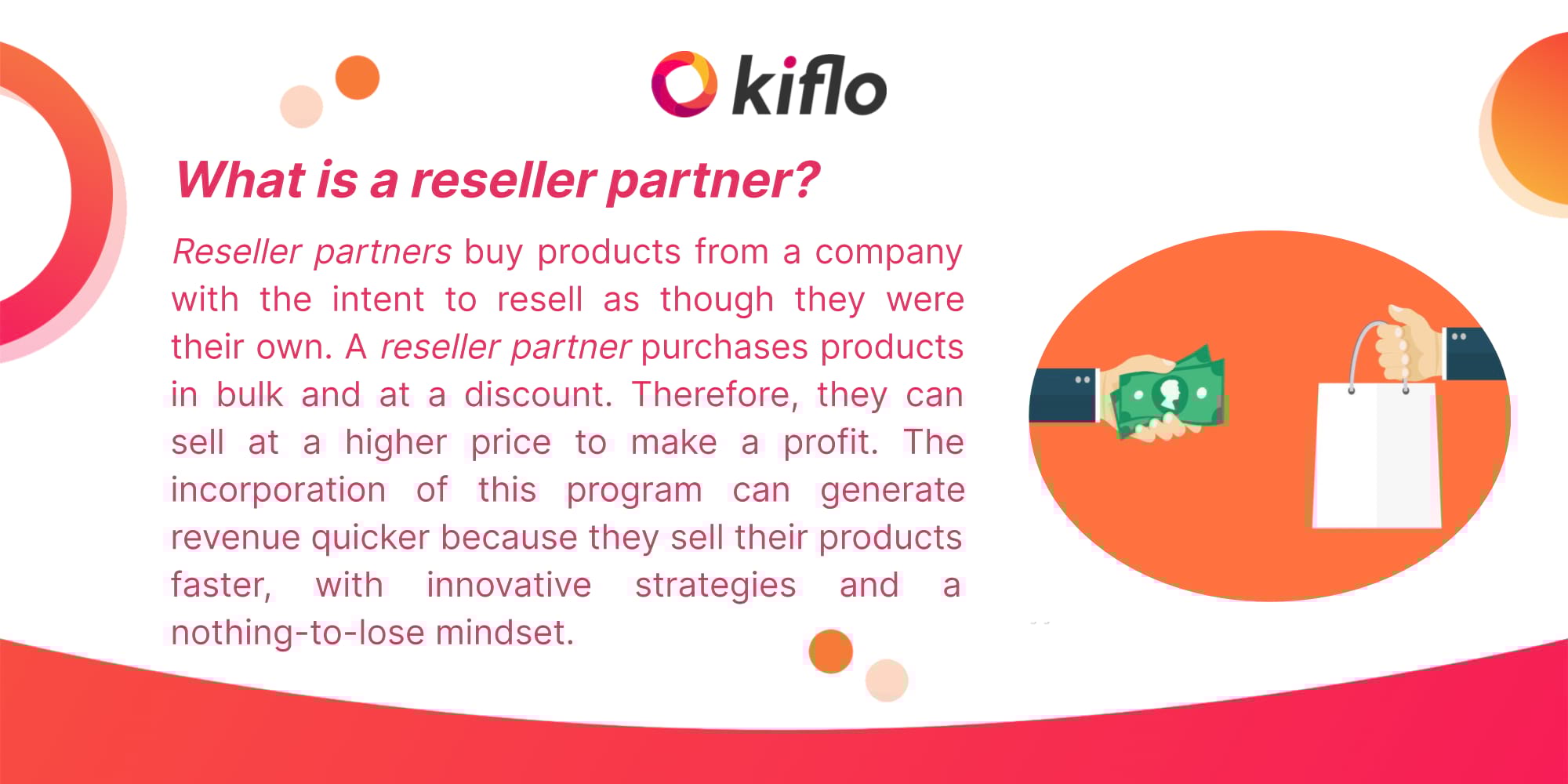 kiflo

What is a reseller partner?

Reseller partners buy products from a company with the intent to resell as though they were their own. A reseller partner purchases products in bulk and at a discount. Therefore, they can sell at a higher price to make a profit. The incorporation of this program can generate revenue quicker because they sell their products faster, with innovative strategies and a nothing-to-lose mindset.